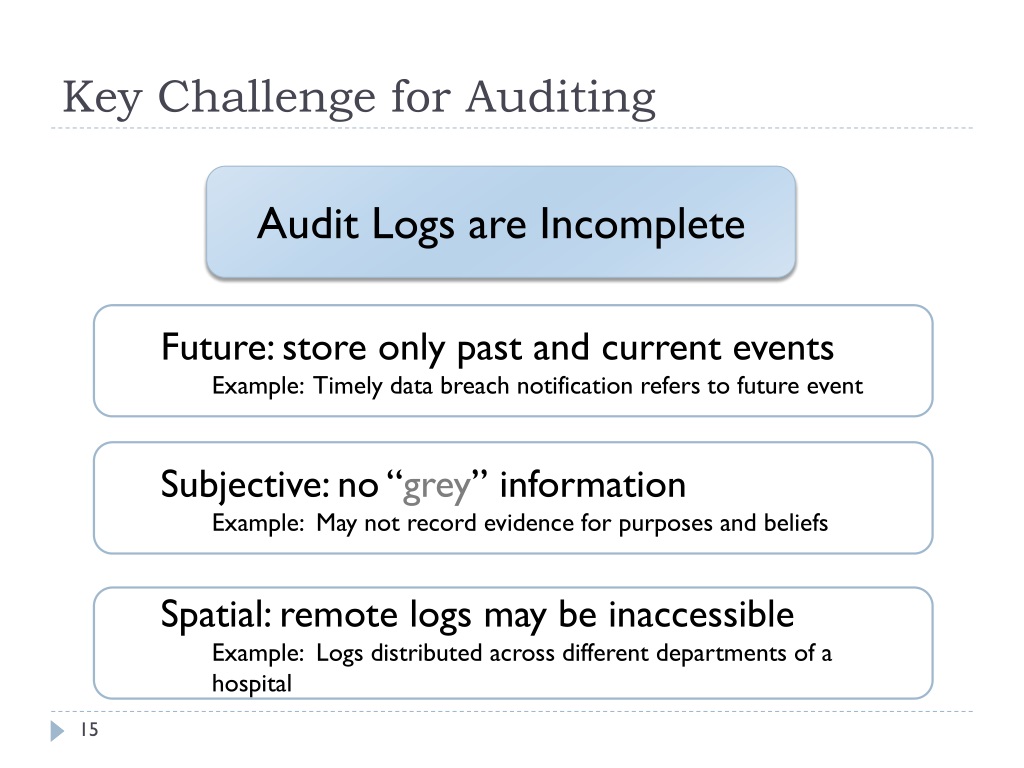 Key Challenge for Auditing

Audit Logs are Incomplete

Future: store only past and current events
Example: Timely data breach notification refers to future event

Subjective: no “grey” information
Example: May not record evidence for purposes and beliefs

Spatial: remote logs may be inaccessible
Example: Logs distributed across different departments of a hospital

15